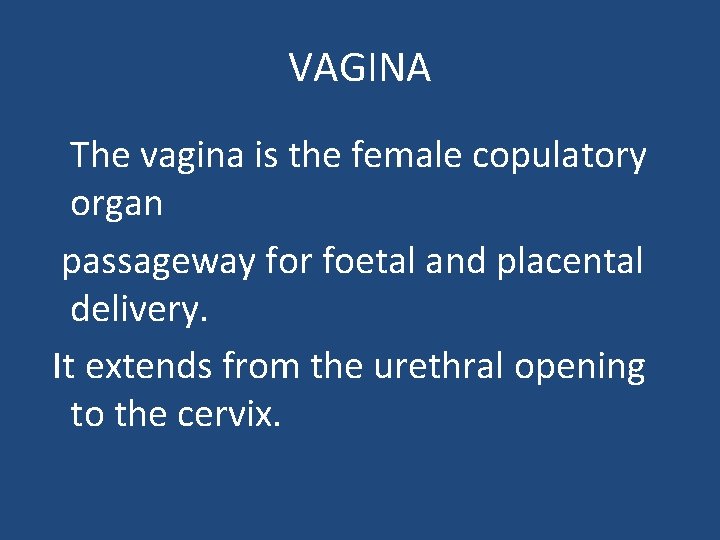 VAGINA

The vagina is the female copulatory organ

passageway for foetal and placental delivery.

It extends from the urethral opening to the cervix.